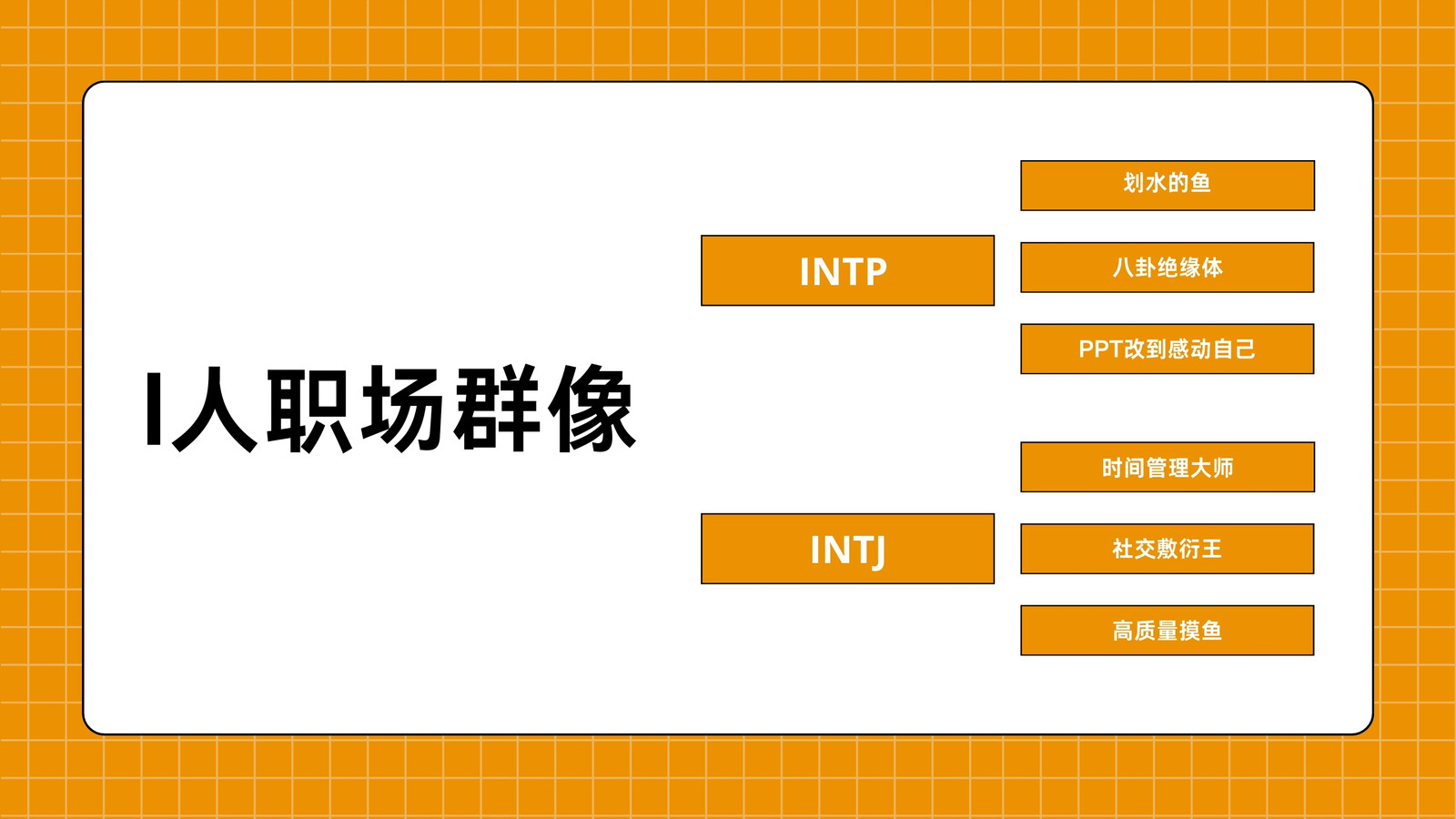 I人职场群像

INTP

划水的鱼

八卦绝缘体

PPT改到感动自己

INTJ

时间管理大师

社交敷衍王

高质量摸鱼